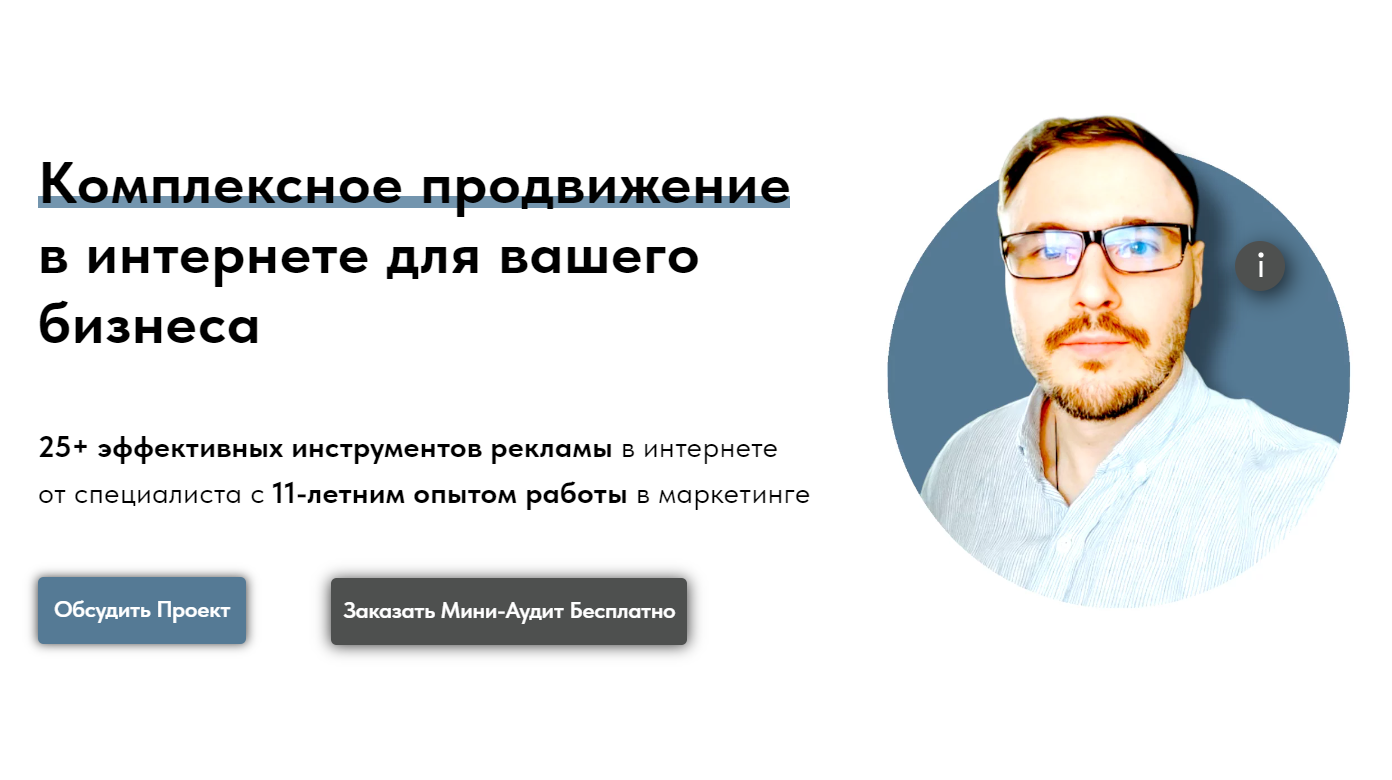 Комплексное продвижение в интернете для вашего бизнеса

25+ эффективных инструментов рекламы в интернете от специалиста с 11-летним опытом работы в маркетинге

Обсудить Проект

Заказать Мини-Аудит Бесплатно

i